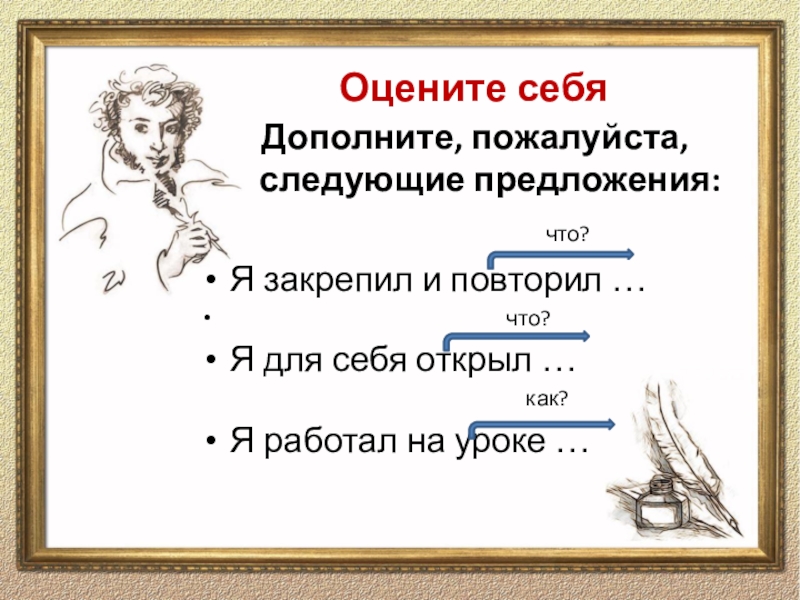 Оцените себя

Дополните, пожалуйста, следующие предложения:

что?

• Я закрепил и повторил …

•

что?

• Я для себя открыл …

как?

• Я работал на уроке …